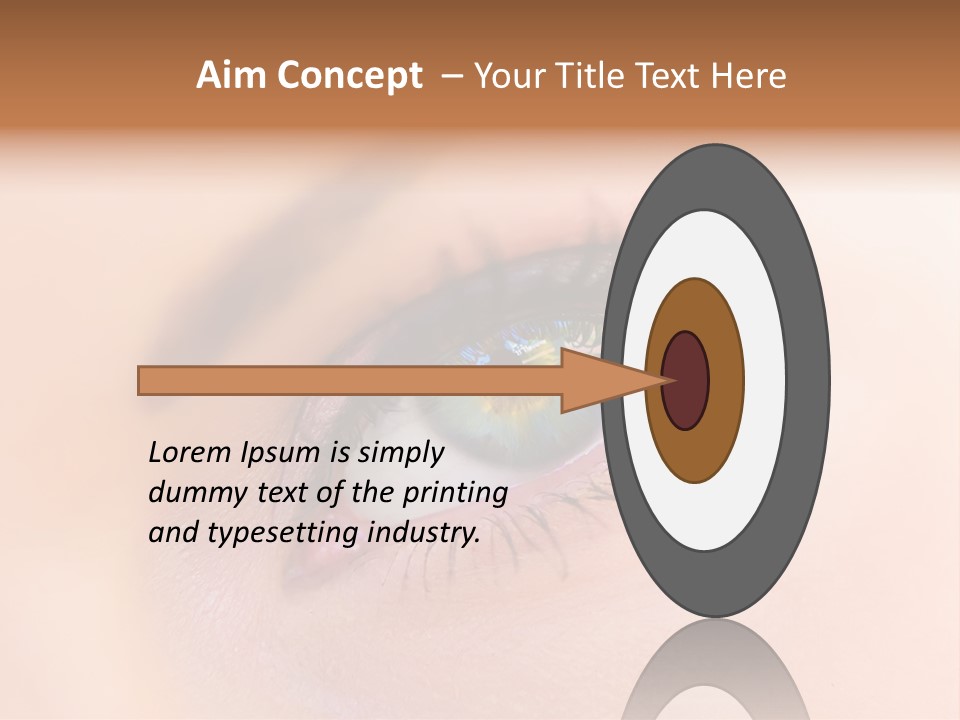 Aim Concept – Your Title Text Here

Lorem Ipsum is simply dummy text of the printing and typesetting industry.